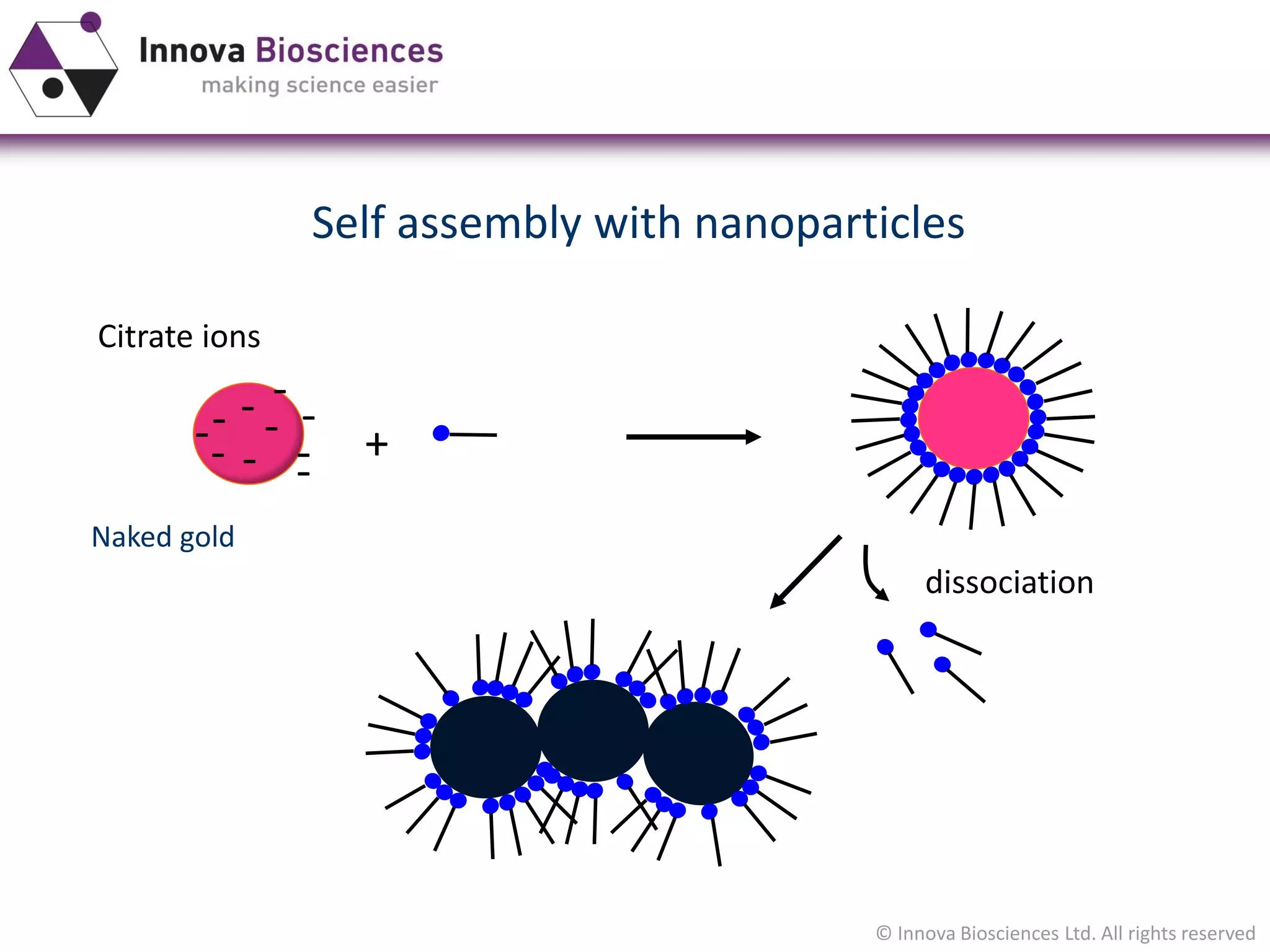 Innova Biosciences
making science easier

Self assembly with nanoparticles

Citrate ions

+

Naked gold

dissociation

© Innova Biosciences Ltd. All rights reserved